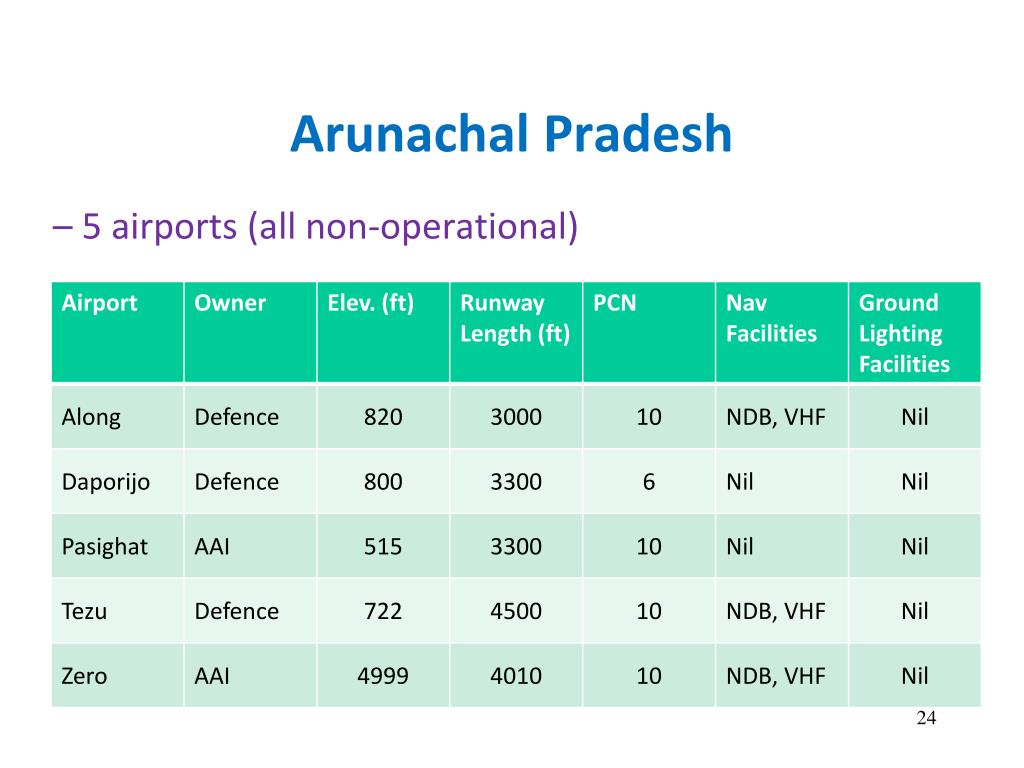 Arunachal Pradesh

– 5 airports (all non-operational)

| Airport | Owner | Elev. (ft) | Runway Length (ft) | PCN | Nav Facilities | Ground Lighting Facilities |
|---|---|---|---|---|---|---|
| Along | Defence | 820 | 3000 | 10 | NDB, VHF | Nil |
| Daporijo | Defence | 800 | 3300 | 6 | Nil | Nil |
| Pasighat | AAI | 515 | 3300 | 10 | Nil | Nil |
| Tezu | Defence | 722 | 4500 | 10 | NDB, VHF | Nil |
| Zero | AAI | 4999 | 4010 | 10 | NDB, VHF | Nil |

24